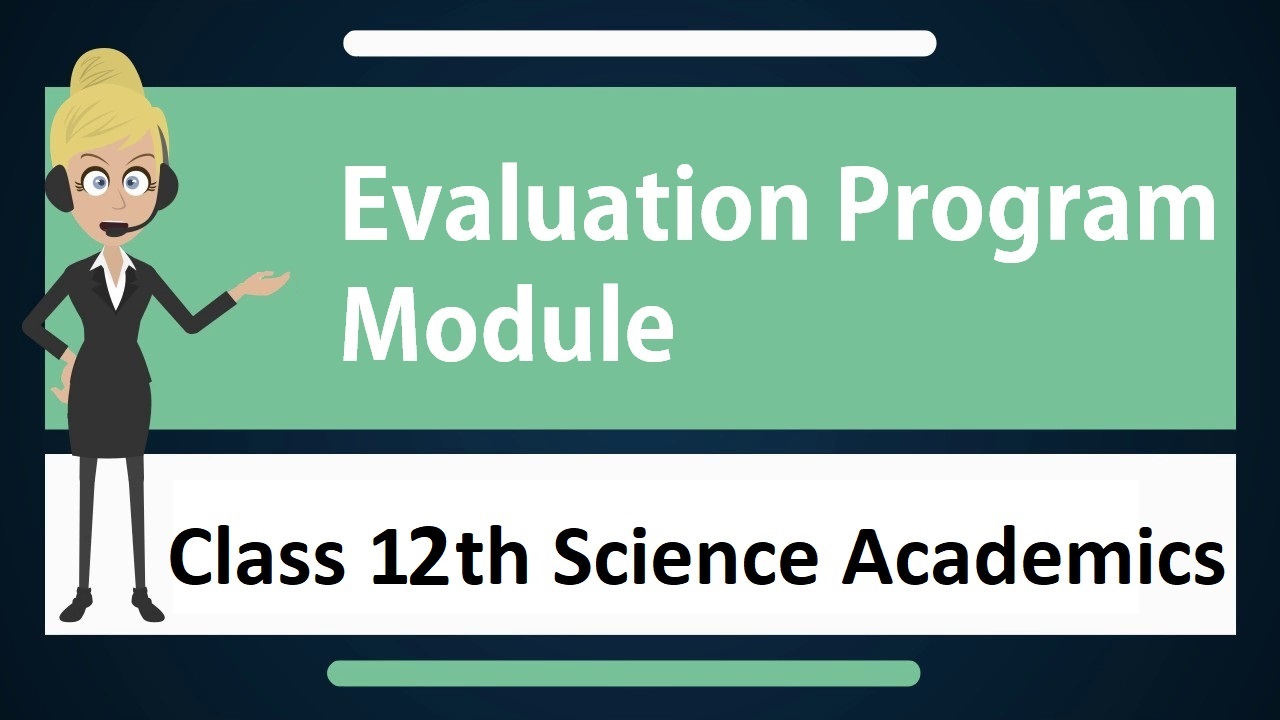 Evaluation Program Module

Class 12th Science Academics